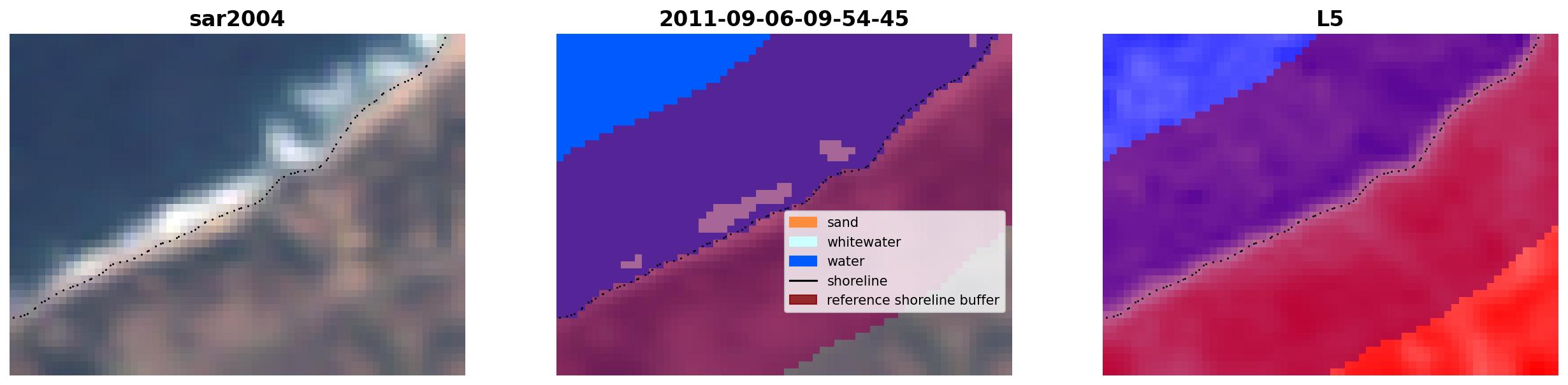 sar2004

2011-09-06-09-54-45

sand
whitewater
water
shoreline
reference shoreline buffer

L5